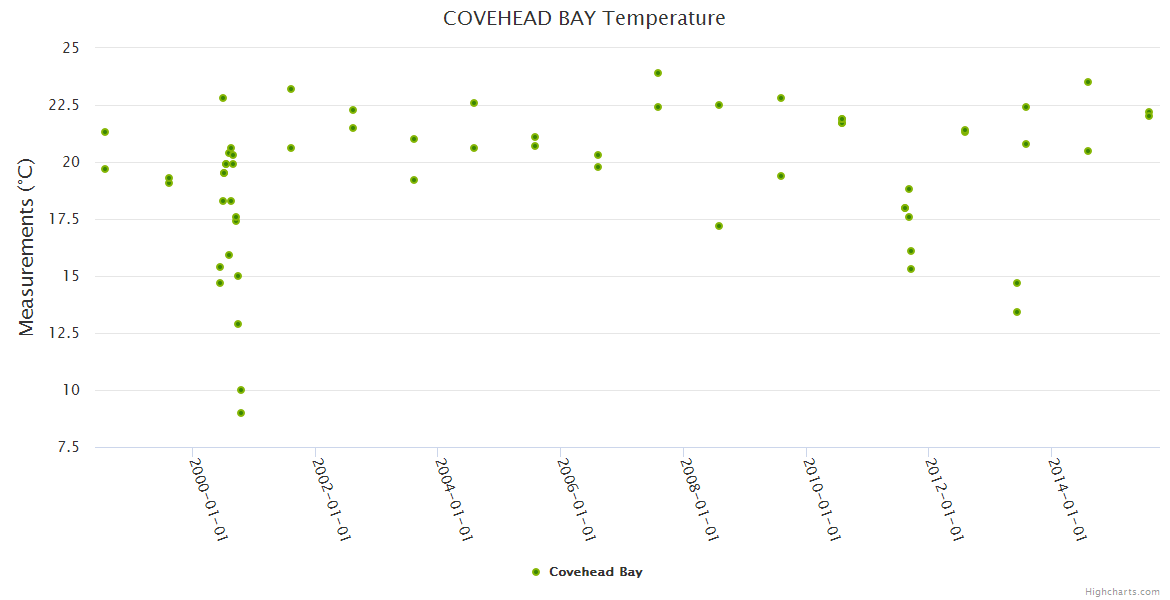 COVEHEAD BAY Temperature

Measurements (°C)

25
22.5
20
17.5
15
12.5
10
7.5

2000-01-01
2002-01-01
2004-01-01
2006-01-01
2008-01-01
2010-01-01
2012-01-01
2014-01-01

Covehead Bay

Highcharts.com